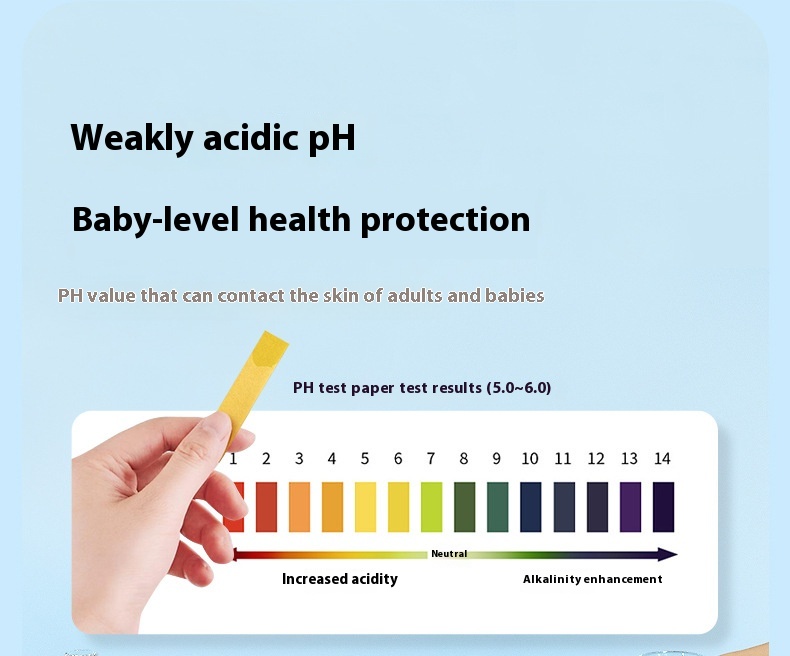 Weakly acidic pH

Baby-level health protection

PH value that can contact the skin of adults and babies

PH test paper test results (5.0~6.0)

1 2 3 4 5 6 7 8 9 10 11 12 13 14

Neutral

Increased acidity

Alkalinity enhancement